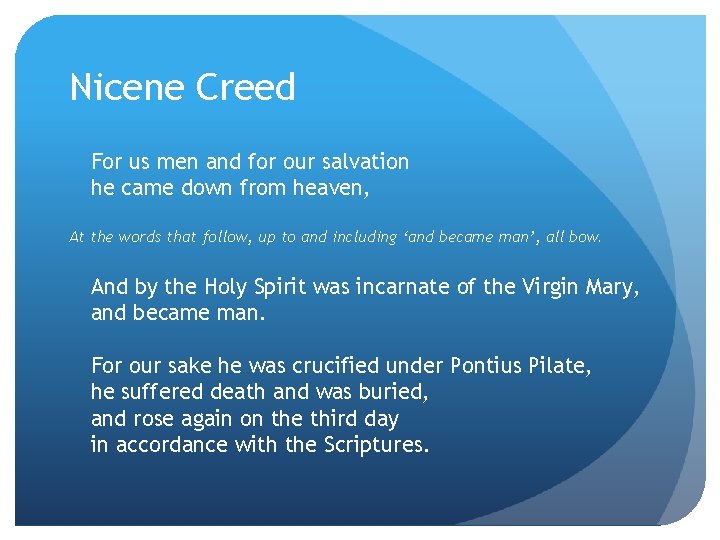 Nicene Creed

For us men and for our salvation
he came down from heaven,

At the words that follow, up to and including ‘and became man’, all bow.

And by the Holy Spirit was incarnate of the Virgin Mary,
and became man.

For our sake he was crucified under Pontius Pilate,
he suffered death and was buried,
and rose again on the third day
in accordance with the Scriptures.